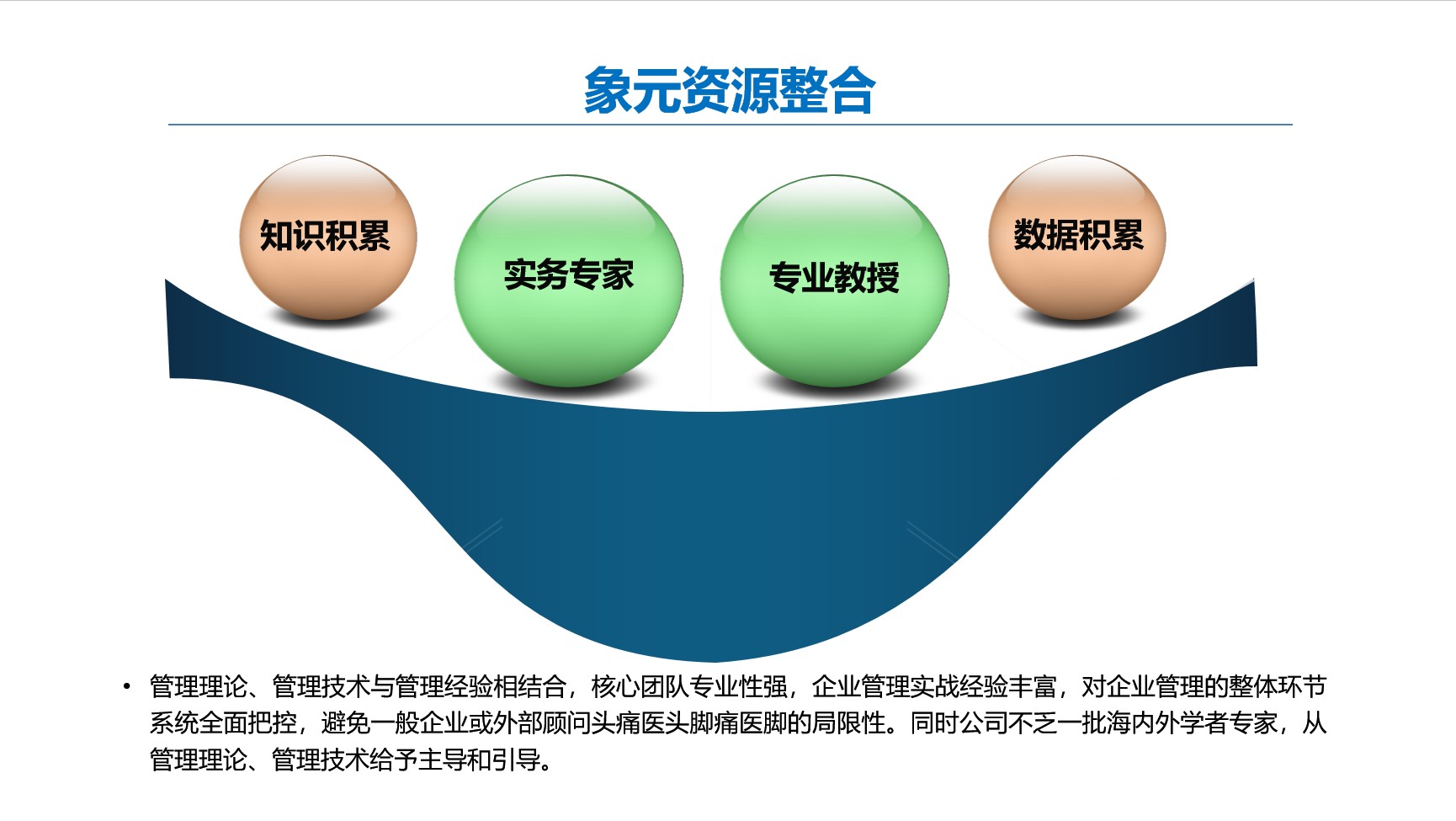 象元资源整合

知识积累

实务专家

专业教授

数据积累

• 管理理论、管理技术与管理经验相结合，核心团队专业性强，企业管理实战经验丰富，对企业管理的整体环节系统全面把控，避免一般企业或外部顾问头痛医头脚痛医脚的局限性。同时公司不乏一批海内外学者专家，从管理理论、管理技术给予主导和引导。